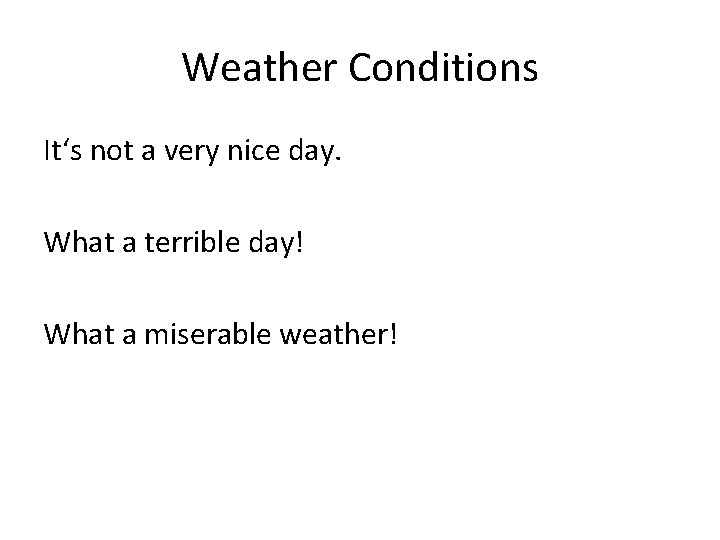 Weather Conditions

It‘s not a very nice day.

What a terrible day!

What a miserable weather!